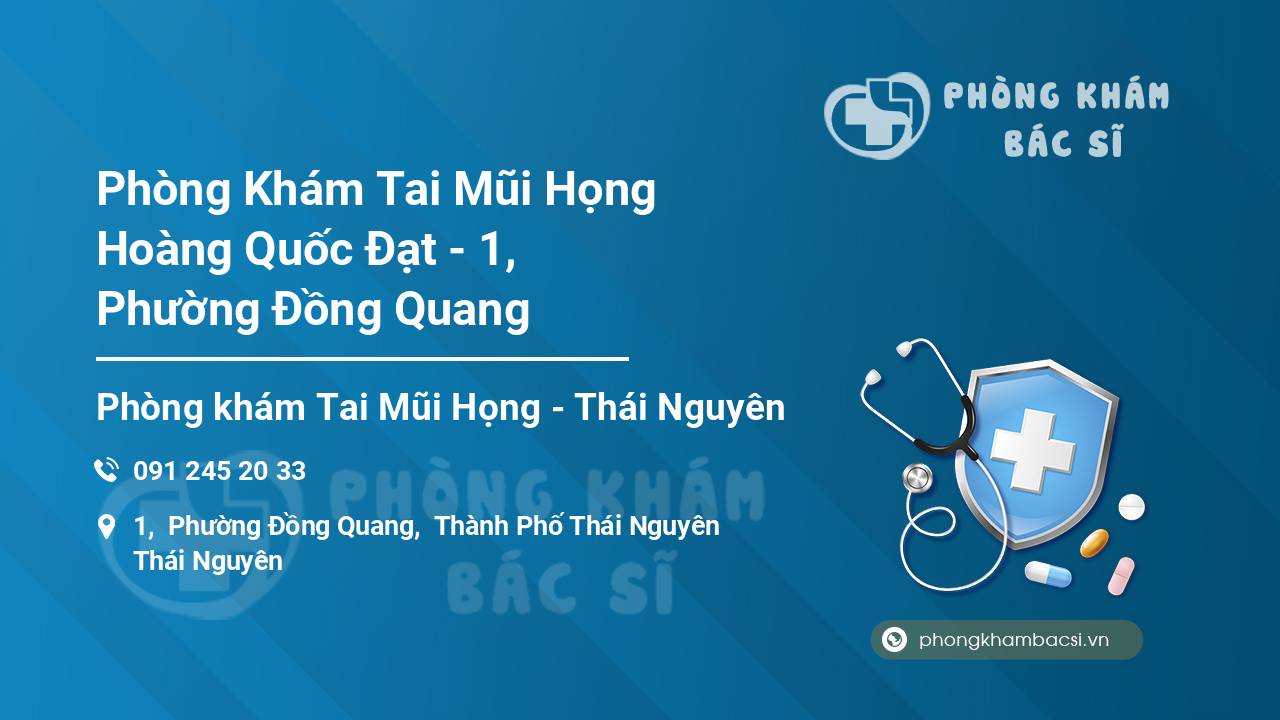 PHÒNG KHÁM
BÁC SĨ

Phòng Khám Tai Mũi Họng Hoàng Quốc Đạt - 1, Phường Đồng Quang

Phòng khám Tai Mũi Họng - Thái Nguyên

091 245 20 33

1, Phường Đồng Quang, Thành Phố Thái Nguyên
Thái Nguyên

PHÒNG KHÁM
BÁC SĨ

phongkhambacsi.vn